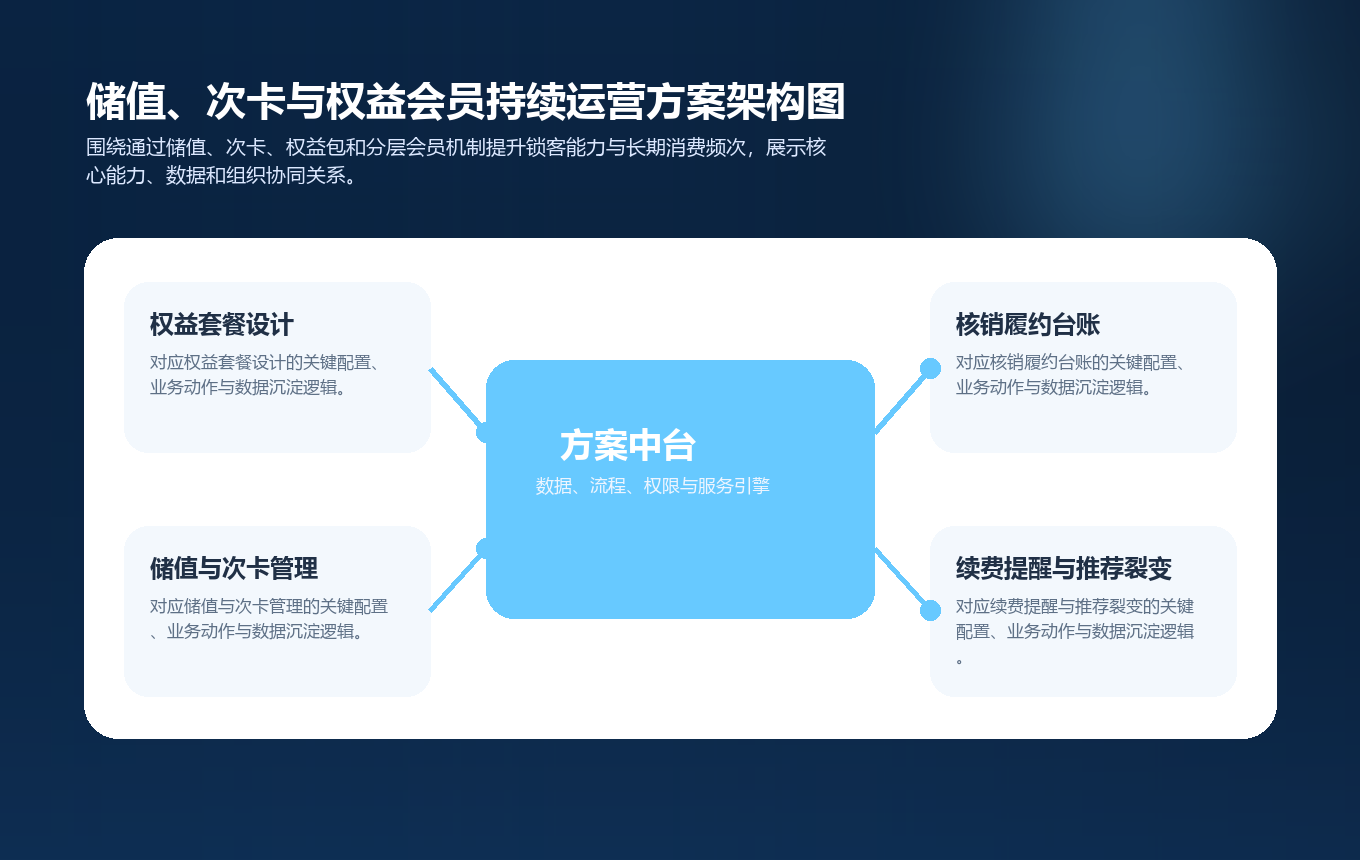 储值、次卡与权益会员持续运营方案架构图

围绕通过储值、次卡、权益包和分层会员机制提升锁客能力与长期消费频次，展示核心能力、数据和组织协同关系。

权益套餐设计

对应权益套餐设计的关键配置、业务动作与数据沉淀逻辑。

储值与次卡管理

对应储值与次卡管理的关键配置、业务动作与数据沉淀逻辑。

方案中台

数据、流程、权限与服务引擎

核销履约台账

对应核销履约台账的关键配置、业务动作与数据沉淀逻辑。

续费提醒与推荐裂变

对应续费提醒与推荐裂变的关键配置、业务动作与数据沉淀逻辑。